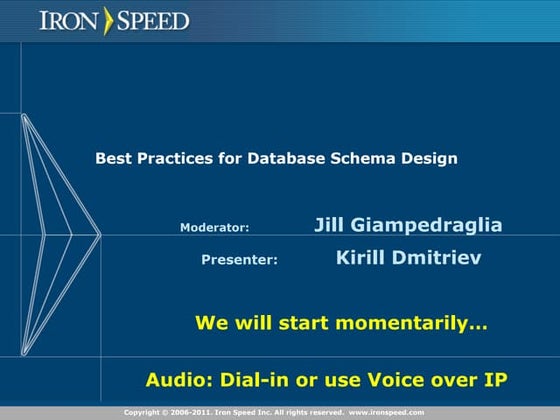 IRON SPEED

Best Practices for Database Schema Design

Moderator: Jill Giampedraglia

Presenter: Kirill Dmitriev

We will start momentarily…

Audio: Dial-in or use Voice over IP

Copyright © 2006-2011. Iron Speed Inc. All rights reserved. www.ironspeed.com